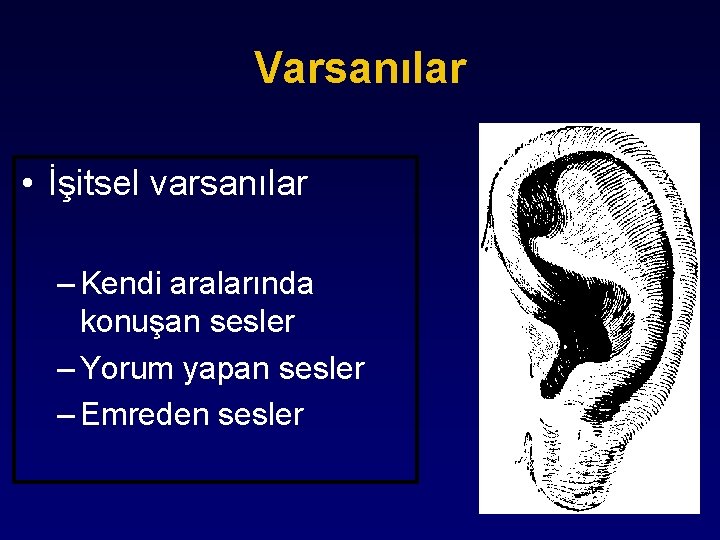 Varsanılar

• İşitsel varsanılar

– Kendi aralarında konuşan sesler
– Yorum yapan sesler
– Emreden sesler